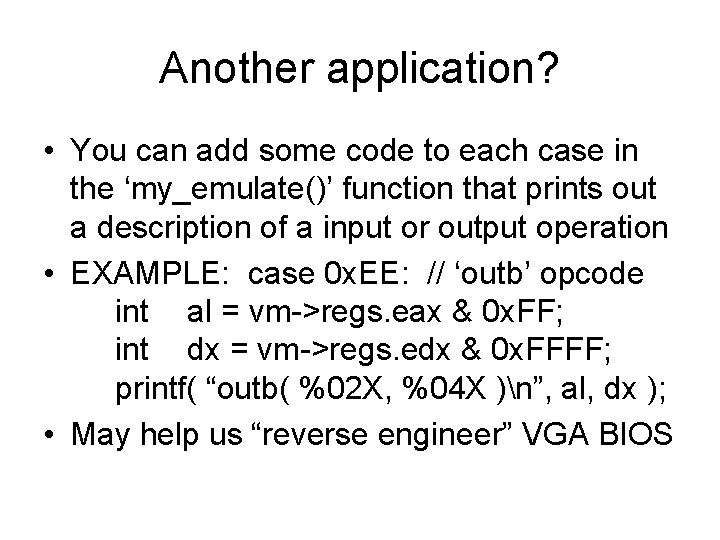 Another application?

• You can add some code to each case in the ‘my_emulate()’ function that prints out a description of a input or output operation

• EXAMPLE: case 0xEE: // ‘outb’ opcode
int al = vm->regs.eax & 0xFF;
int dx = vm->regs.edx & 0xFFFF;
printf( “outb( %02X, %04X )\n”, al, dx );

• May help us “reverse engineer” VGA BIOS